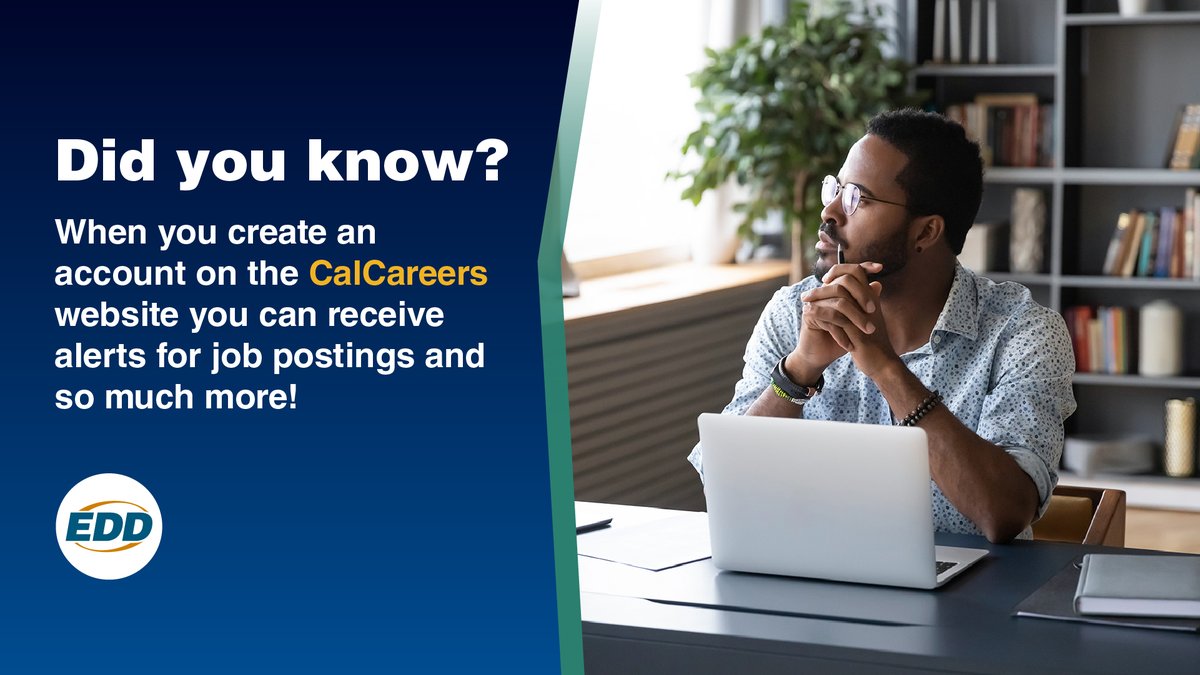 Did you know?

When you create an account on the CalCareers website you can receive alerts for job postings and so much more!

EDD